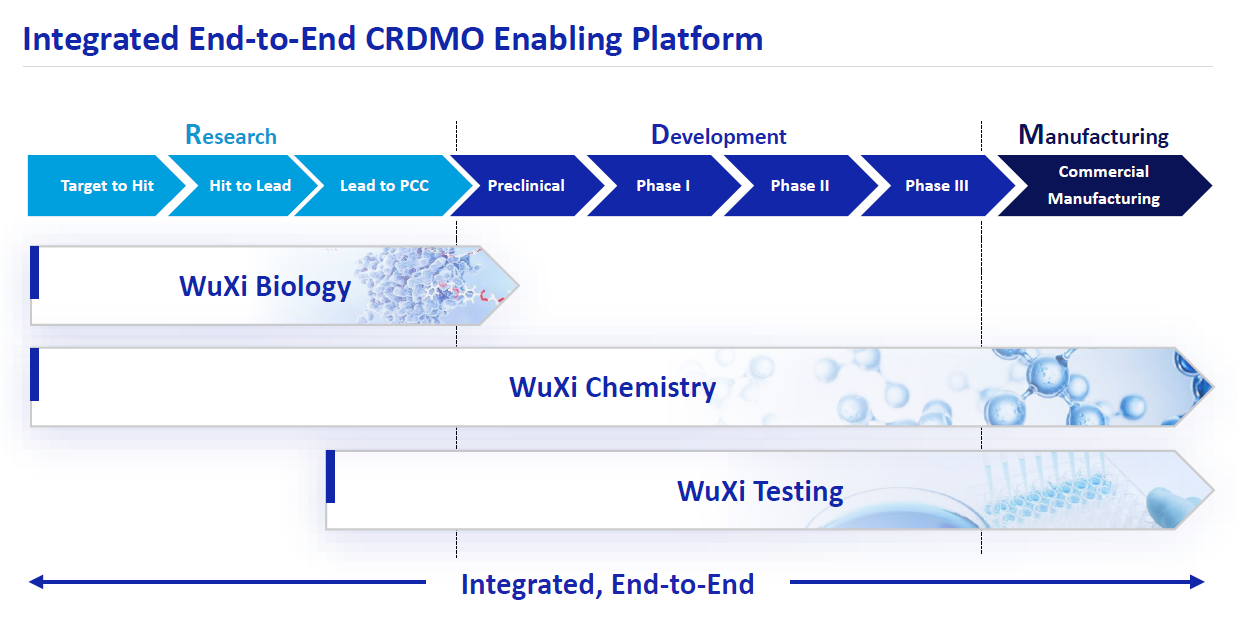 Integrated End-to-End CRDMO Enabling Platform

Research

Development

Manufacturing

Target to Hit

Hit to Lead

Lead to PCC

Preclinical

Phase I

Phase II

Phase III

Commercial Manufacturing

WuXi Biology

WuXi Chemistry

WuXi Testing

Integrated, End-to-End